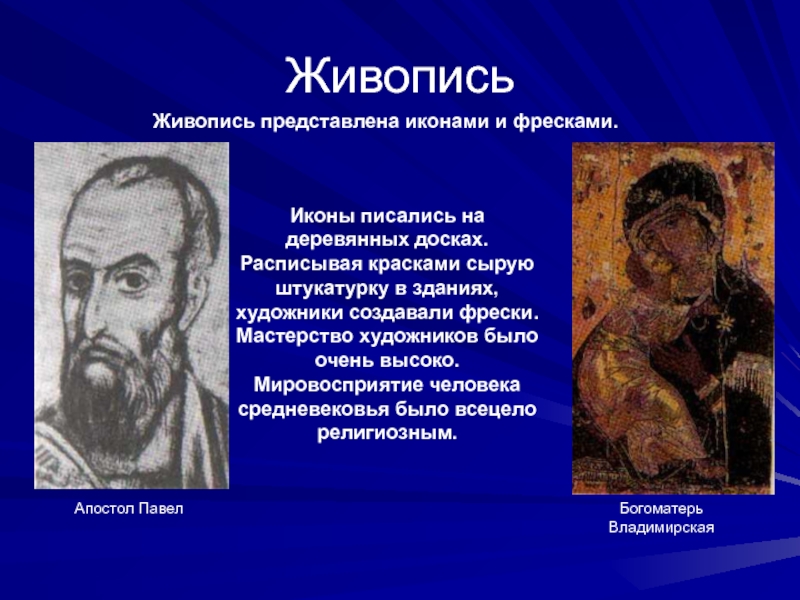 Живопись

Живопись представлена иконами и фресками.

Иконы писались на деревянных досках. Расписывая красками сырую штукатурку в зданиях, художники создавали фрески. Мастерство художников было очень высоко. Мировосприятие человека средневековья было всецело религиозным.

Апостол Павел

Богоматерь Владимирская